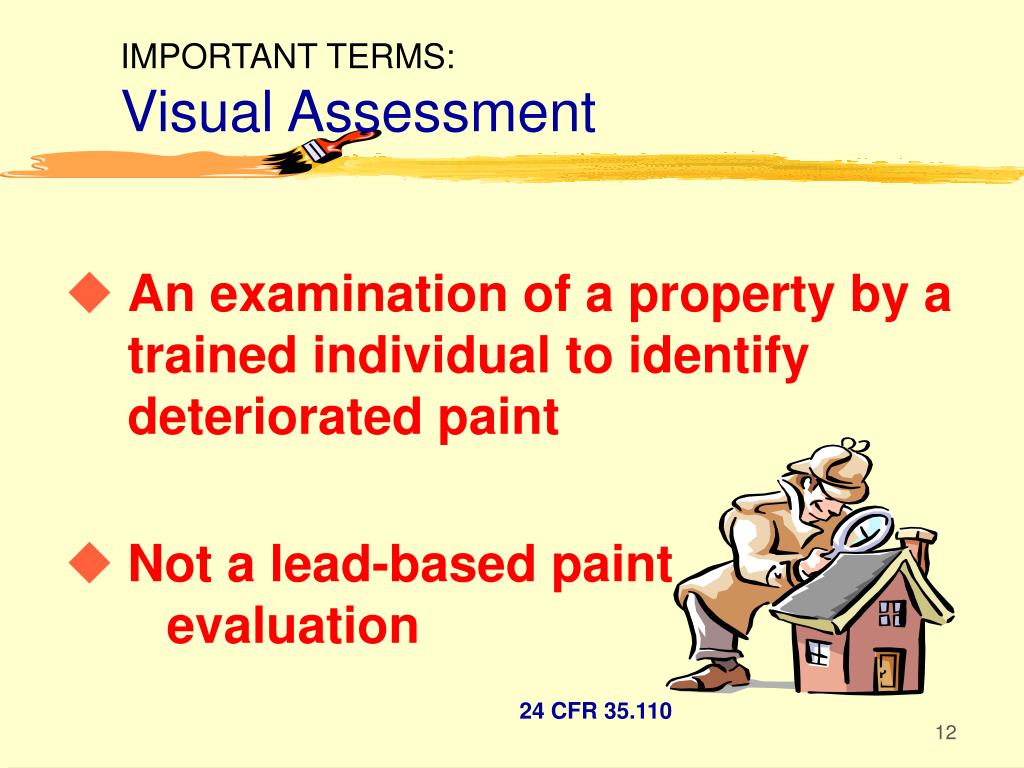 IMPORTANT TERMS:
Visual Assessment

◆ An examination of a property by a trained individual to identify deteriorated paint

◆ Not a lead-based paint evaluation

24 CFR 35.110

12